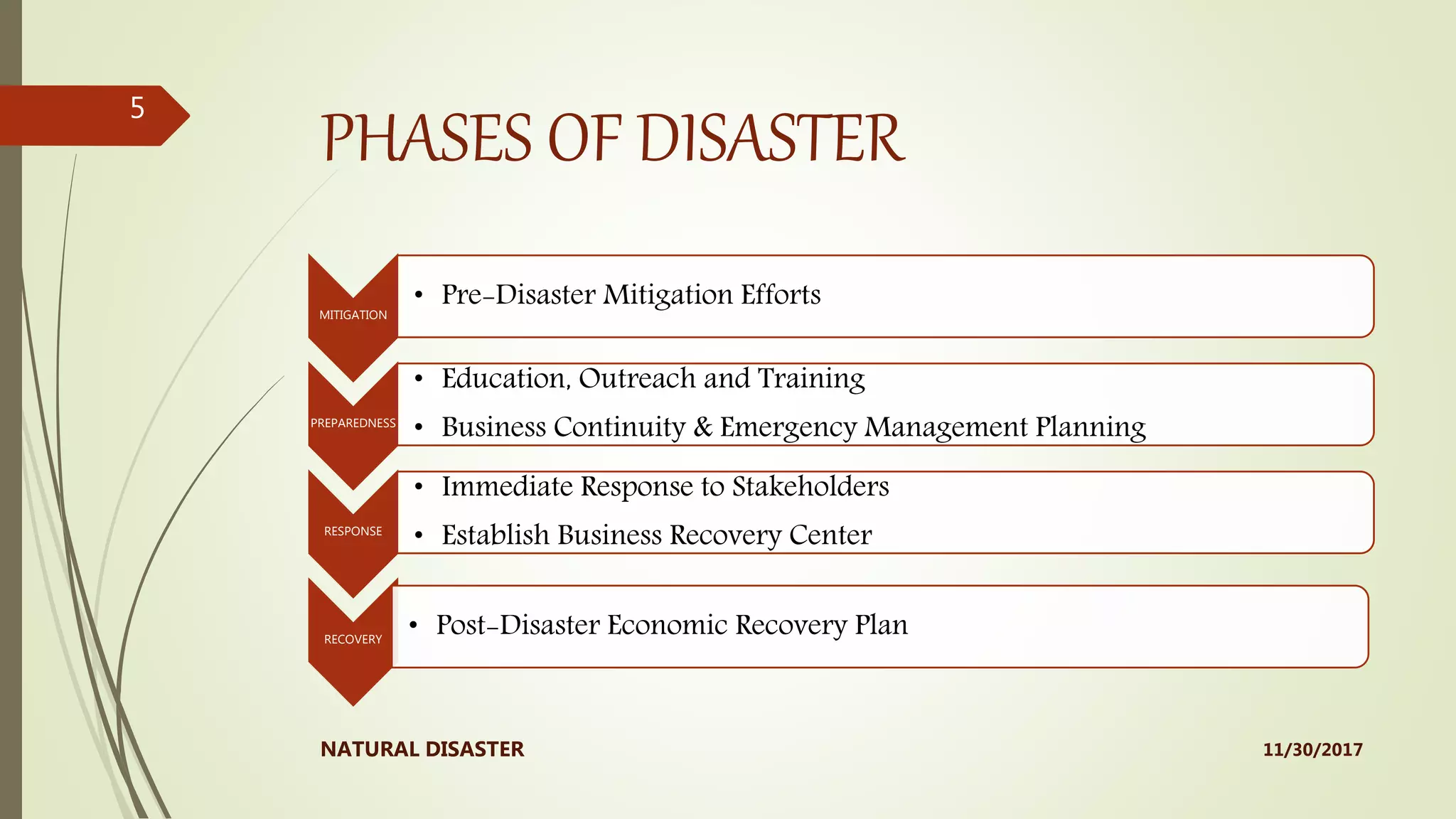 5

PHASES OF DISASTER

MITIGATION
• Pre-Disaster Mitigation Efforts

PREPAREDNESS
• Education, Outreach and Training
• Business Continuity & Emergency Management Planning

RESPONSE
• Immediate Response to Stakeholders
• Establish Business Recovery Center

RECOVERY
• Post-Disaster Economic Recovery Plan

NATURAL DISASTER

11/30/2017